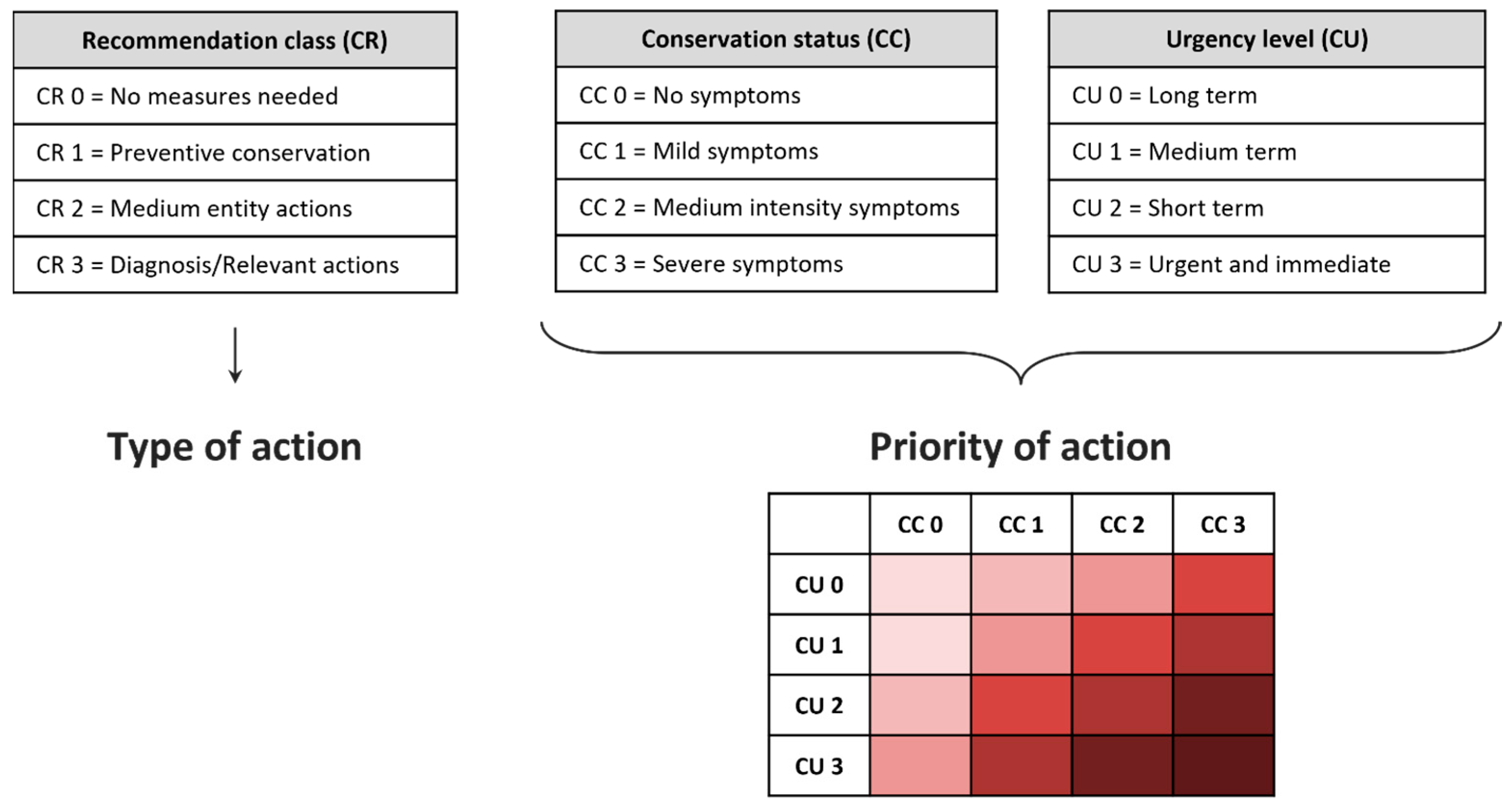 | Recommendation class (CR) |
|---|
| CR 0 = No measures needed |
| CR 1 = Preventive conservation |
| CR 2 = Medium entity actions |
| CR 3 = Diagnosis/Relevant actions |

| Conservation status (CC) |
|---|
| CC 0 = No symptoms |
| CC 1 = Mild symptoms |
| CC 2 = Medium intensity symptoms |
| CC 3 = Severe symptoms |

| Urgency level (CU) |
|---|
| CU 0 = Long term |
| CU 1 = Medium term |
| CU 2 = Short term |
| CU 3 = Urgent and immediate |

Type of action

Priority of action

| | CC 0 | CC 1 | CC 2 | CC 3 |
|---|---|---|---|---|
| CU 0 | | | | |
| CU 1 | | | | |
| CU 2 | | | | |
| CU 3 | | | | |